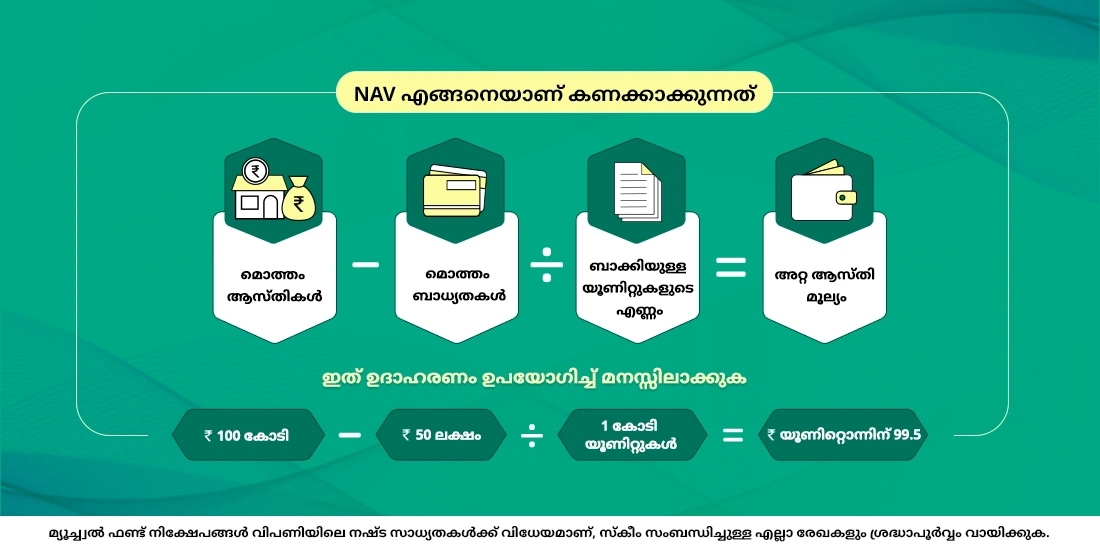 NAV എങ്ങനെയാണ് കണക്കാക്കുന്നത്

മൊത്തം ആസ്തികൾ
−
മൊത്തം ബാധ്യതകൾ
÷
ബാക്കിയുള്ള യൂണിറ്റുകളുടെ എണ്ണം
=
അറ്റ ആസ്തി മൂല്യം

ഇത് ഉദാഹരണം ഉപയോഗിച്ച് മനസ്സിലാക്കുക

₹ 100 കോടി
−
₹ 50 ലക്ഷം
÷
1 കോടി യൂണിറ്റുകൾ
=
₹ യൂണിറ്റൊന്നിന് 99.5

മ്യൂച്വൽ ഫണ്ട് നിക്ഷേപങ്ങൾ വിപണിയിലെ നഷ്ട സാധ്യതകൾക്ക് വിധേയമാണ്, സ്കീം സംബന്ധിച്ചുള്ള എല്ലാ രേഖകളും ശ്രദ്ധാപൂർവ്വം വായിക്കുക.